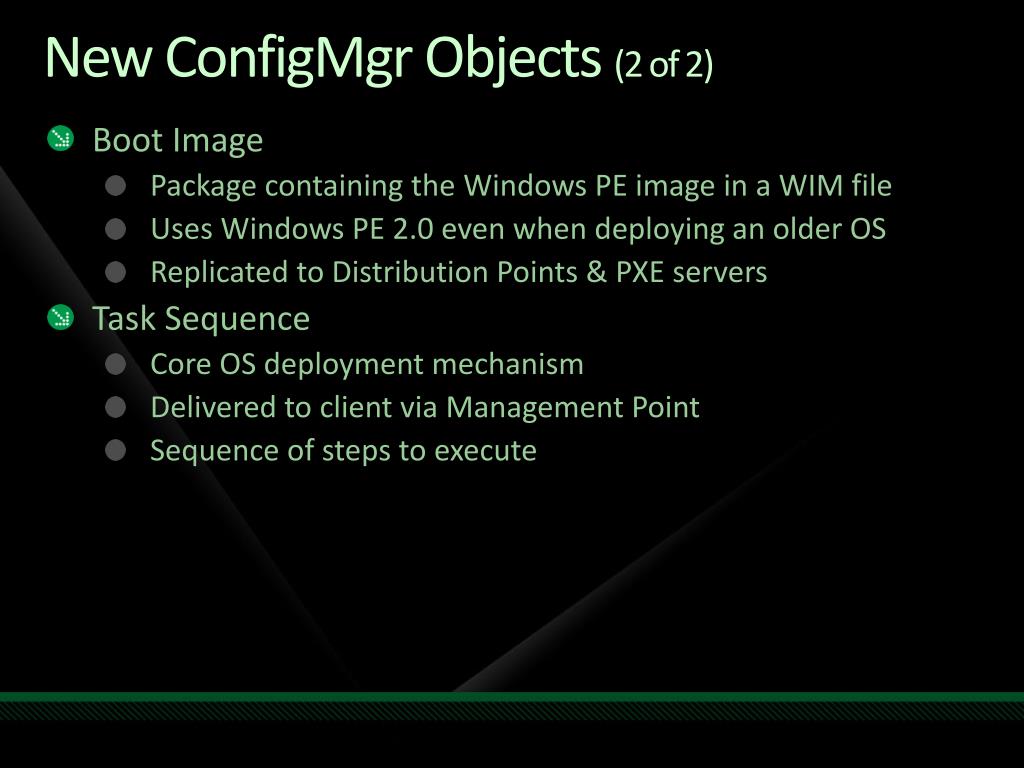 New ConfigMgr Objects (2 of 2)

Boot Image
Package containing the Windows PE image in a WIM file
Uses Windows PE 2.0 even when deploying an older OS
Replicated to Distribution Points & PXE servers

Task Sequence
Core OS deployment mechanism
Delivered to client via Management Point
Sequence of steps to execute